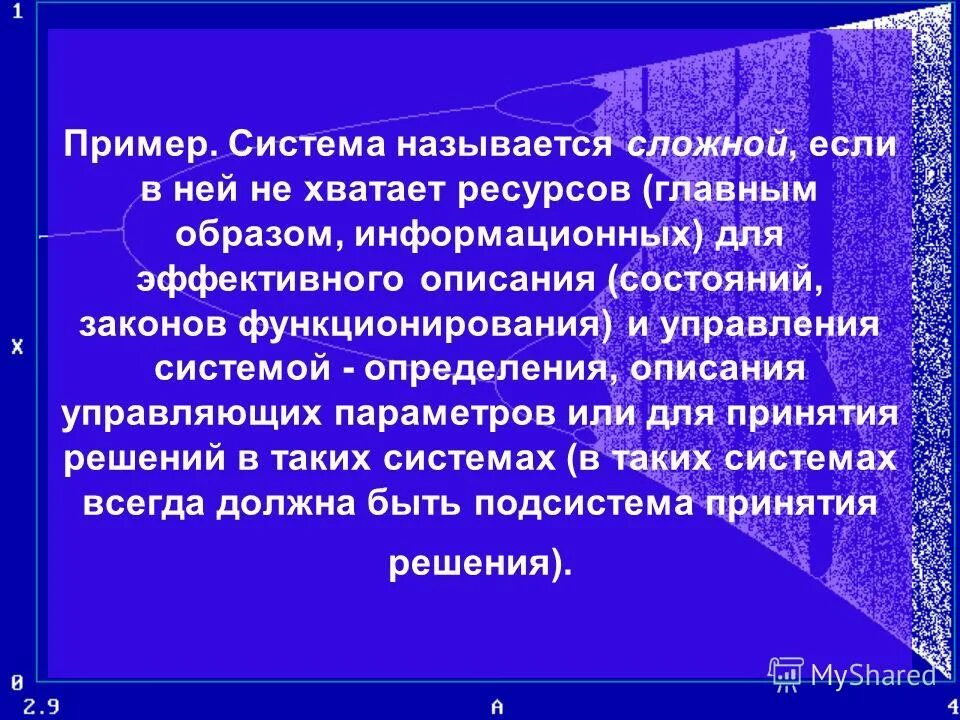 1

X

0

2.9

A

4

Пример. Система называется сложной, если в ней не хватает ресурсов (главным образом, информационных) для эффективного описания (состояний, законов функционирования) и управления системой - определения, описания управляющих параметров или для принятия решений в таких системах (в таких системах всегда должна быть подсистема принятия решения).

MyShared